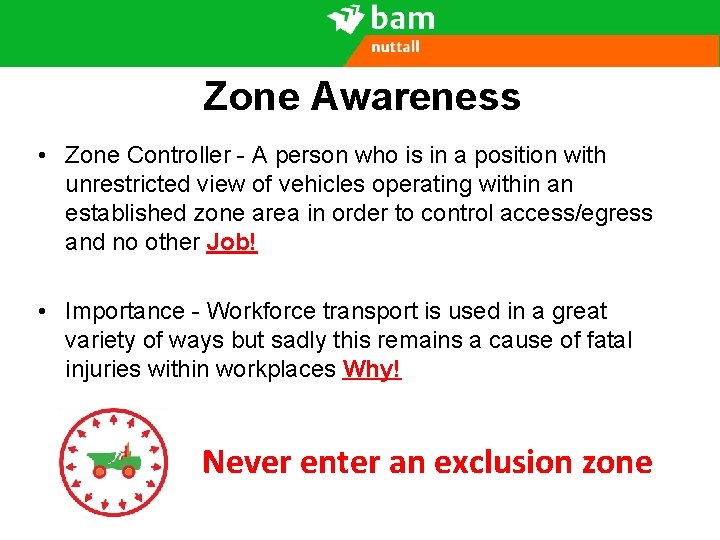 bam
nuttall

Zone Awareness

• Zone Controller - A person who is in a position with unrestricted view of vehicles operating within an established zone area in order to control access/egress and no other Job!

• Importance - Workforce transport is used in a great variety of ways but sadly this remains a cause of fatal injuries within workplaces Why!

Never enter an exclusion zone